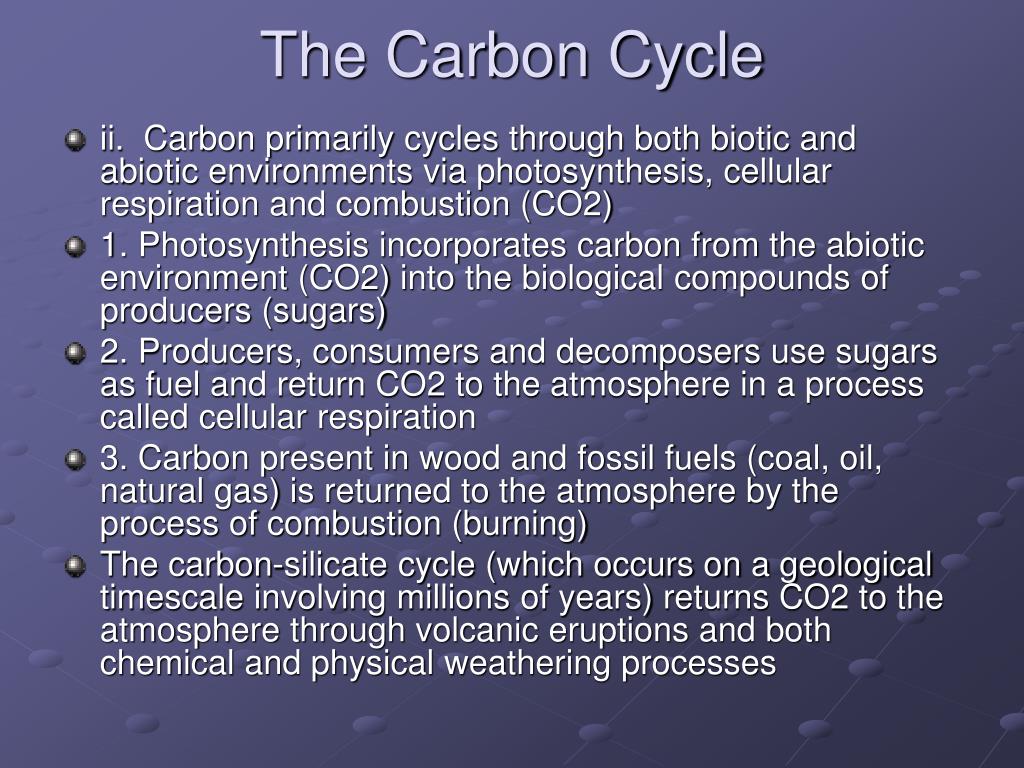 The Carbon Cycle

ii. Carbon primarily cycles through both biotic and abiotic environments via photosynthesis, cellular respiration and combustion (CO2)

1. Photosynthesis incorporates carbon from the abiotic environment (CO2) into the biological compounds of producers (sugars)

2. Producers, consumers and decomposers use sugars as fuel and return CO2 to the atmosphere in a process called cellular respiration

3. Carbon present in wood and fossil fuels (coal, oil, natural gas) is returned to the atmosphere by the process of combustion (burning)

The carbon-silicate cycle (which occurs on a geological timescale involving millions of years) returns CO2 to the atmosphere through volcanic eruptions and both chemical and physical weathering processes